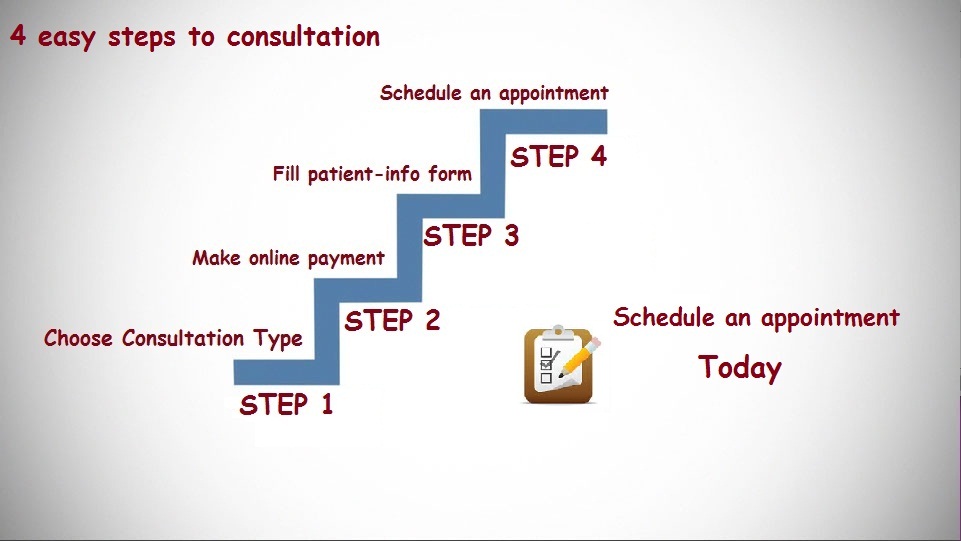 4 easy steps to consultation

Schedule an appointment

STEP 4

Fill patient-info form

STEP 3

Make online payment

STEP 2

Choose Consultation Type

STEP 1

Schedule an appointment

Today